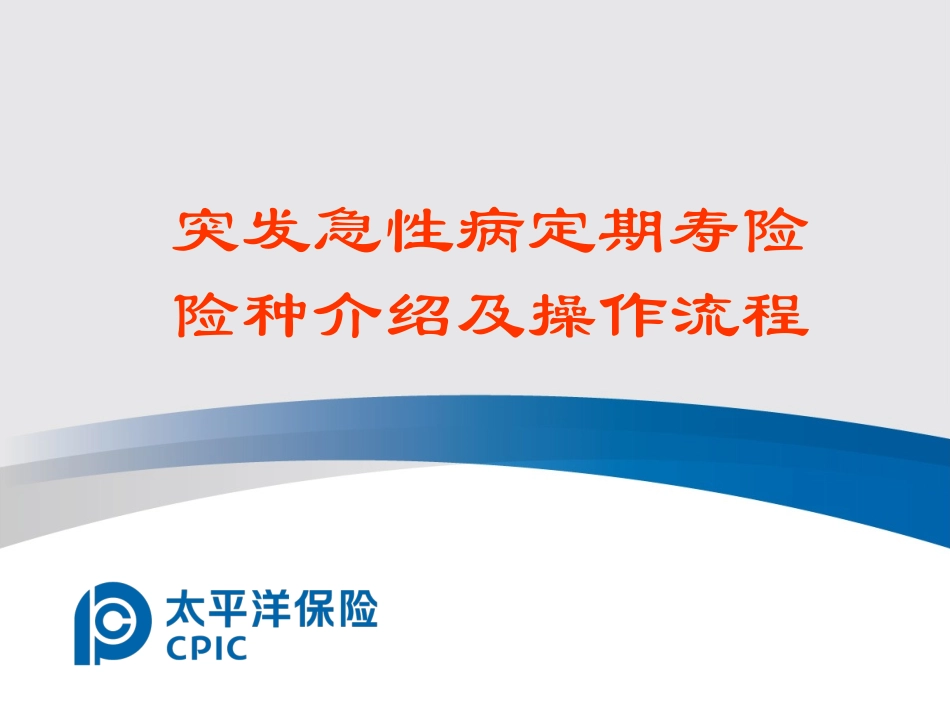 突发急性病定期寿险
险种介绍及操作流程

太平洋保险
CPIC